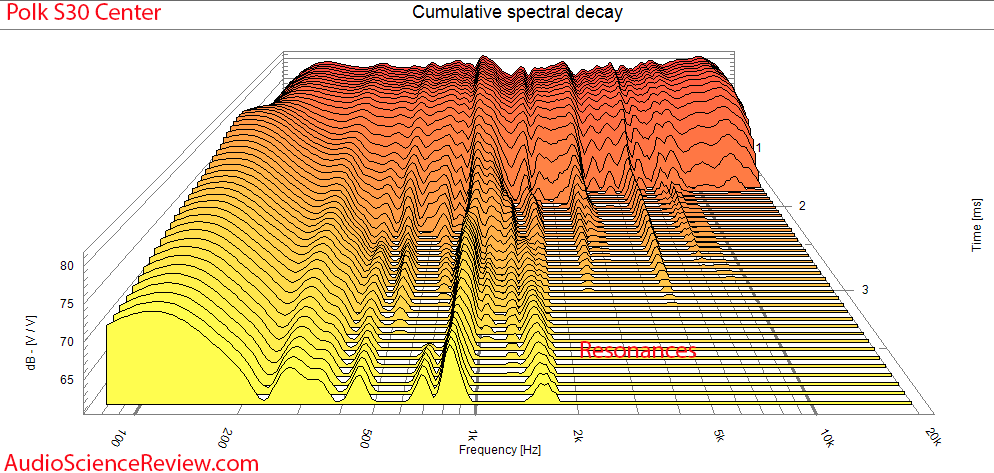 Polk S30 Center

Cumulative spectral decay

1
2
3
Time [ms]

80
75
70
65
dB - [V / V]

Resonances

100
200
500
1k
2k
5k
10k
20k
Frequency [Hz]

AudioScienceReview.com